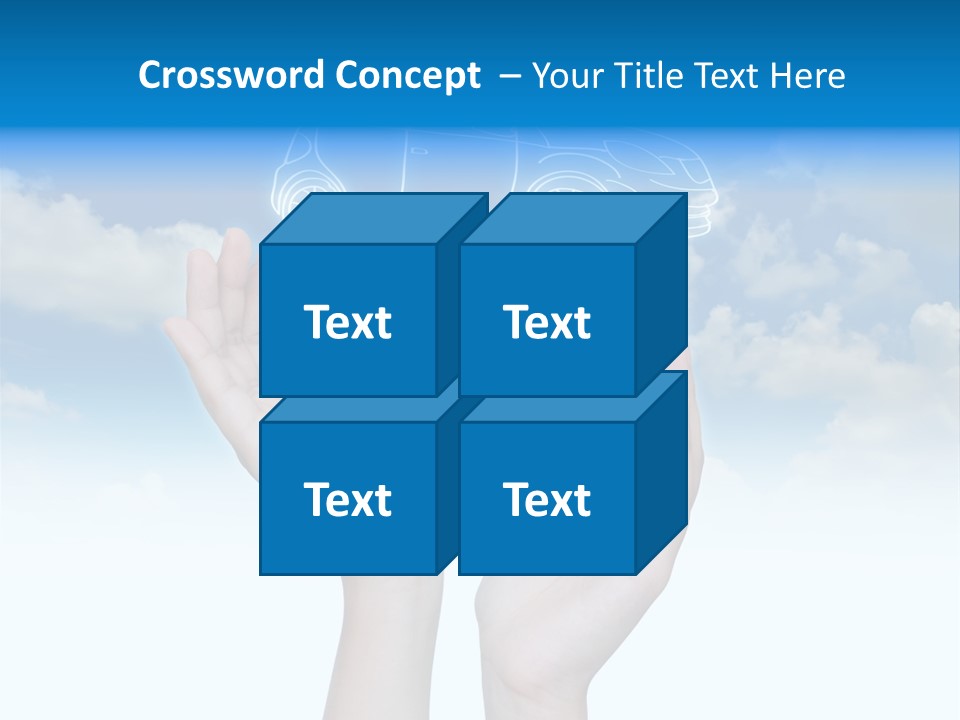 Crossword Concept – Your Title Text Here

Text

Text

Text

Text